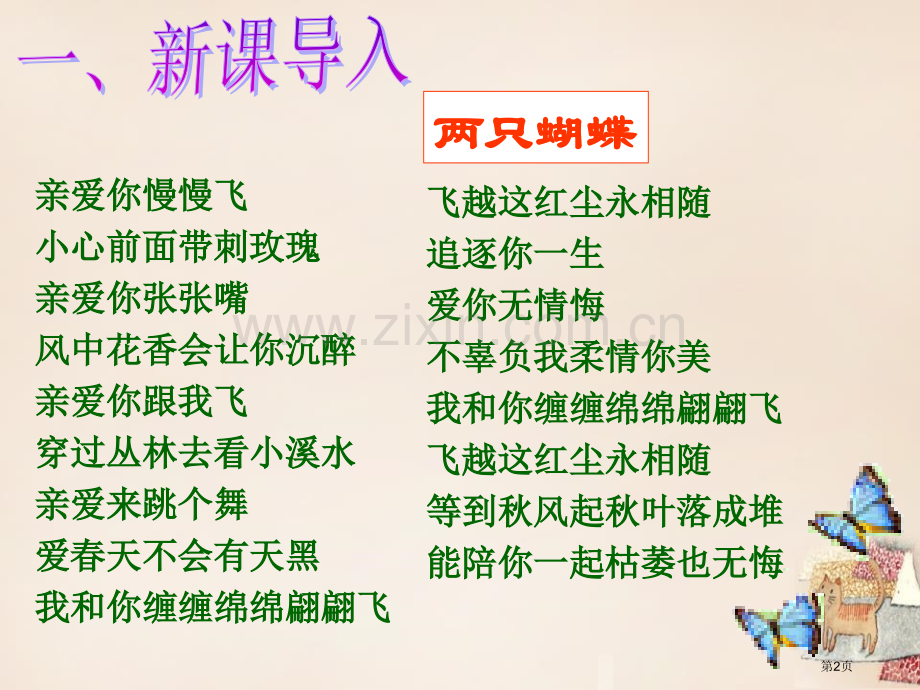 一、新课导入

两只蝴蝶

亲爱你慢慢飞
小心前面带刺玫瑰
亲爱你张张嘴
风中花香会让你沉醉
亲爱你跟我飞
穿过丛林去看小溪水
亲爱来跳个舞
爱春天不会有天黑
我和你缠缠绵绵翩翩飞

飞越这红尘永相随
追逐你一生
爱你无情悔
不辜负我柔情你美
我和你缠缠绵绵翩翩飞
飞越这红尘永相随
等到秋风起秋叶落成堆
能陪你一起枯萎也无悔

www.zixin.com.cn

第2页